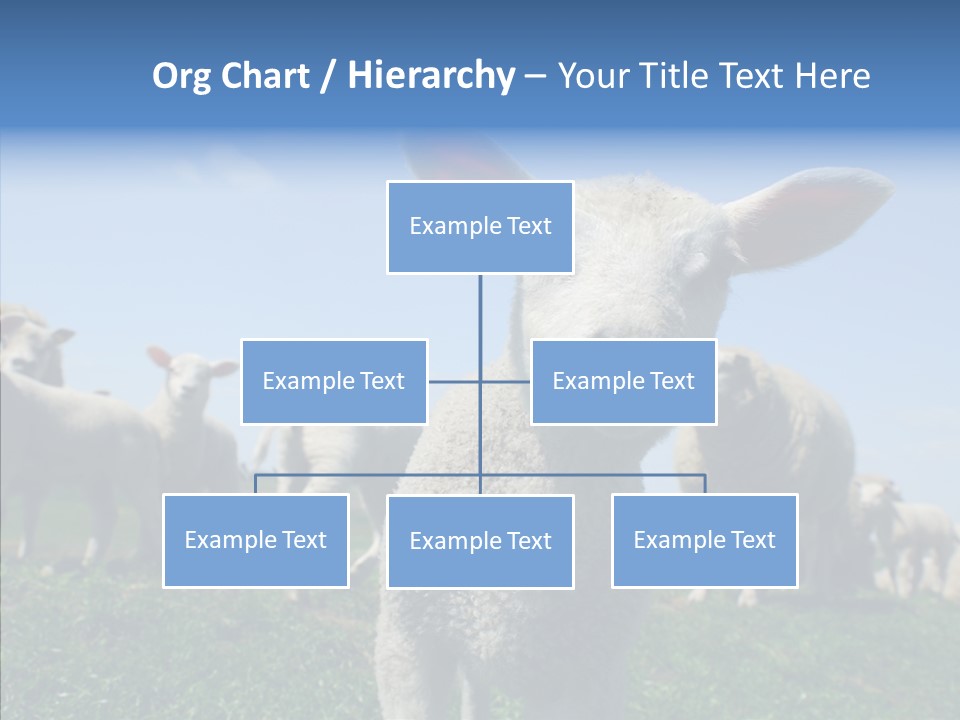 Org Chart / Hierarchy – Your Title Text Here

Example Text

Example Text

Example Text

Example Text

Example Text

Example Text